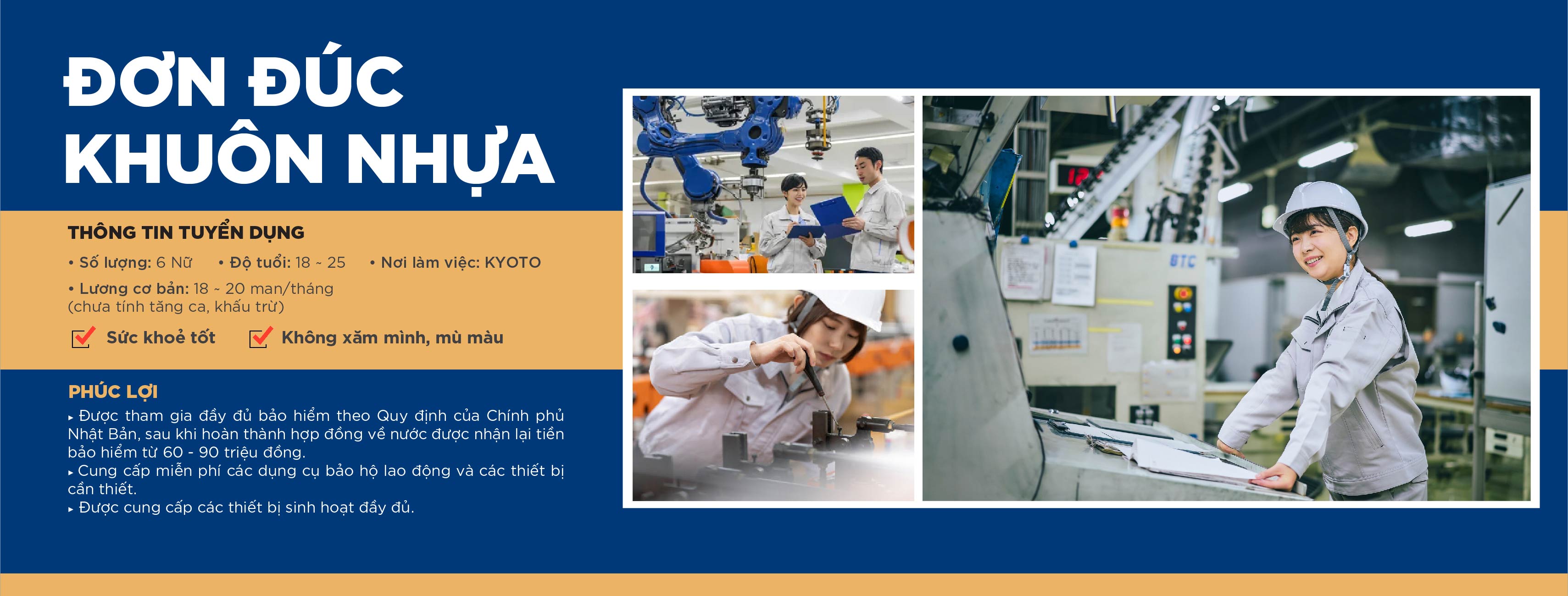 ĐƠN ĐÚC KHUÔN NHỰA

THÔNG TIN TUYỂN DỤNG

• Số lượng: 6 Nữ • Độ tuổi: 18 ~ 25 • Nơi làm việc: KYOTO

• Lương cơ bản: 18 ~ 20 man/tháng (chưa tính tăng ca, khấu trừ)

Sức khoẻ tốt Không xăm mình, mù màu

PHÚC LỢI

▸ Được tham gia đầy đủ bảo hiểm theo Quy định của Chính phủ Nhật Bản, sau khi hoàn thành hợp đồng về nước được nhận lại tiền bảo hiểm từ 60 - 90 triệu đồng.
▸ Cung cấp miễn phí các dụng cụ bảo hộ lao động và các thiết bị cần thiết.
▸ Được cung cấp các thiết bị sinh hoạt đầy đủ.

BTC